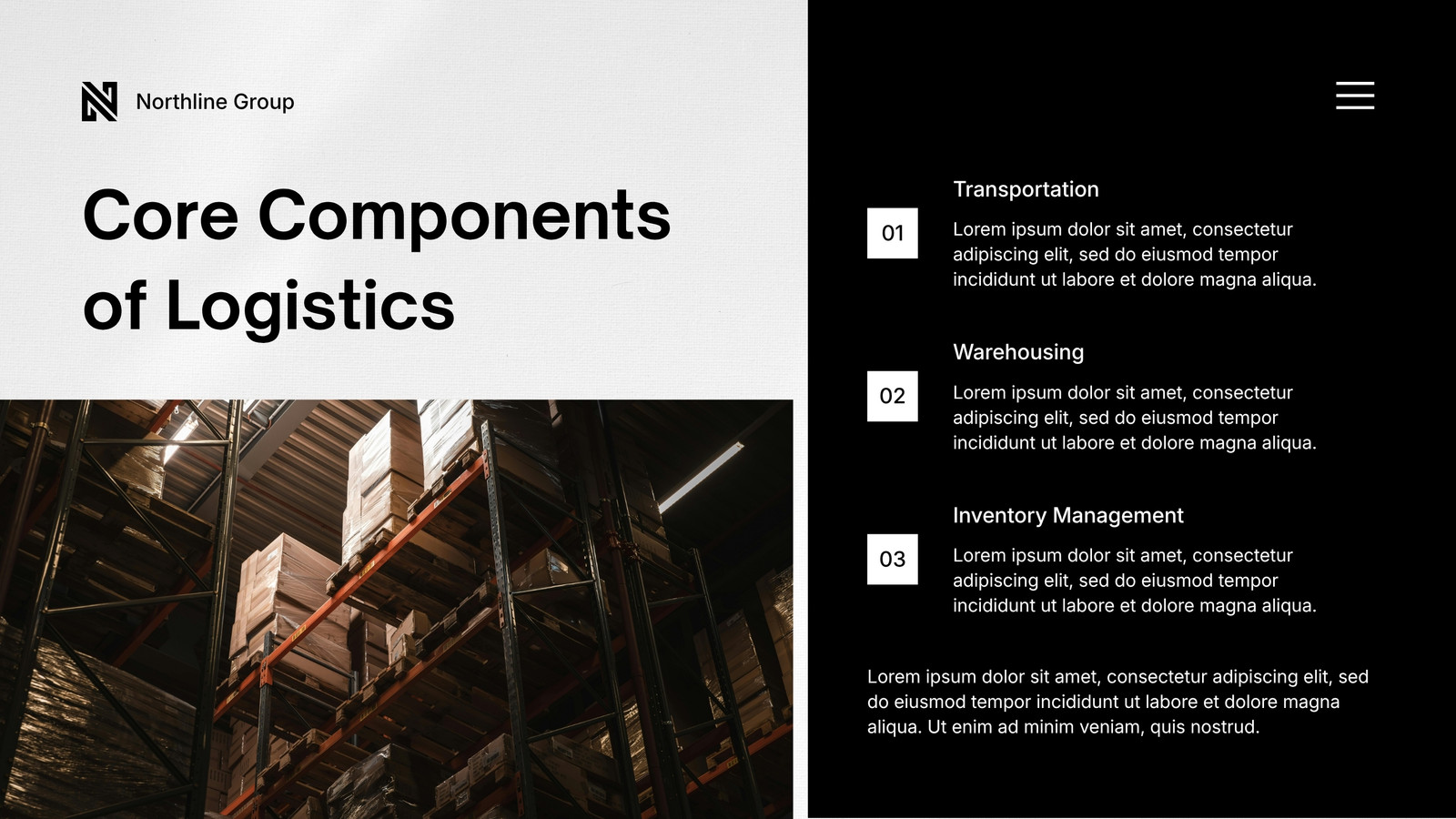 Northline Group

Core Components of Logistics

01

Transportation

Lorem ipsum dolor sit amet, consectetur adipiscing elit, sed do eiusmod tempor incididunt ut labore et dolore magna aliqua.

02

Warehousing

Lorem ipsum dolor sit amet, consectetur adipiscing elit, sed do eiusmod tempor incididunt ut labore et dolore magna aliqua.

03

Inventory Management

Lorem ipsum dolor sit amet, consectetur adipiscing elit, sed do eiusmod tempor incididunt ut labore et dolore magna aliqua.

Lorem ipsum dolor sit amet, consectetur adipiscing elit, sed do eiusmod tempor incididunt ut labore et dolore magna aliqua. Ut enim ad minim veniam, quis nostrud.